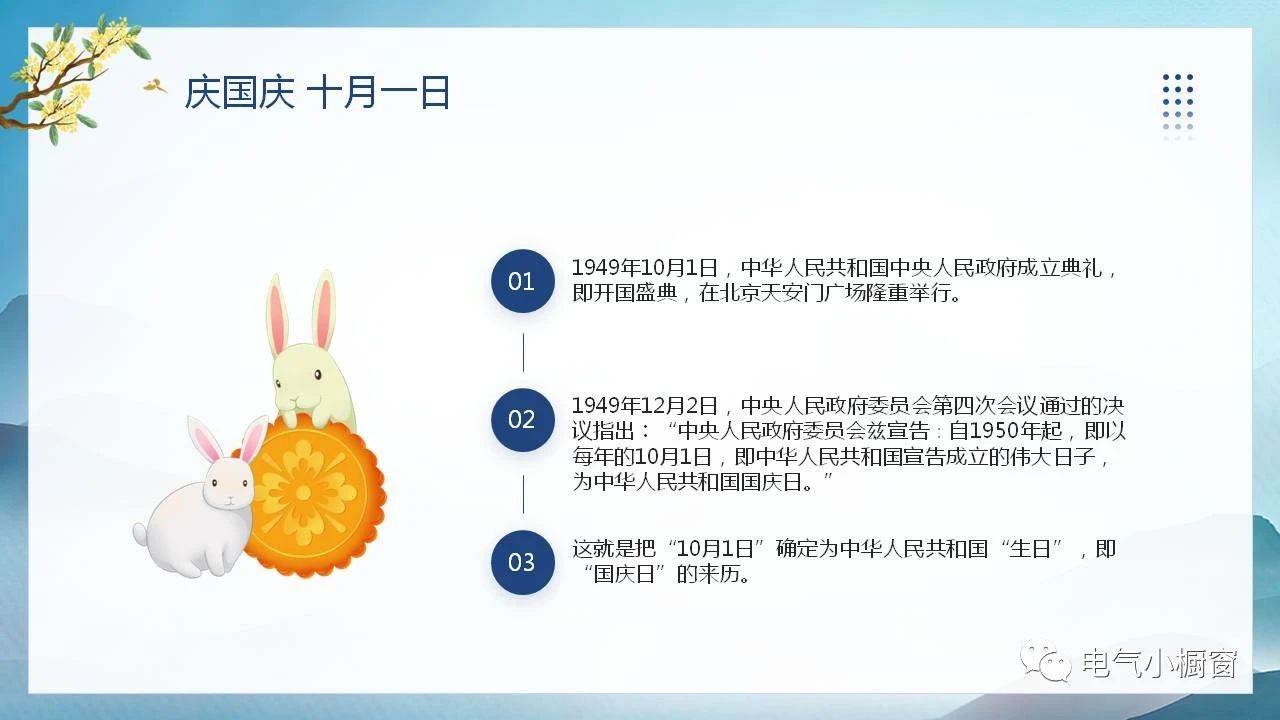 庆国庆 十月一日

01

1949年10月1日，中华人民共和国中央人民政府成立典礼，即开国盛典，在北京天安门广场隆重举行。

02

1949年12月2日，中央人民政府委员会第四次会议通过的决议指出：“中央人民政府委员会兹宣告：自1950年起，即以每年的10月1日，即中华人民共和国宣告成立的伟大日子，为中华人民共和国国庆日。”

03

这就是把“10月1日”确定为中华人民共和国“生日”，即“国庆日”的来历。

电气小橱窗